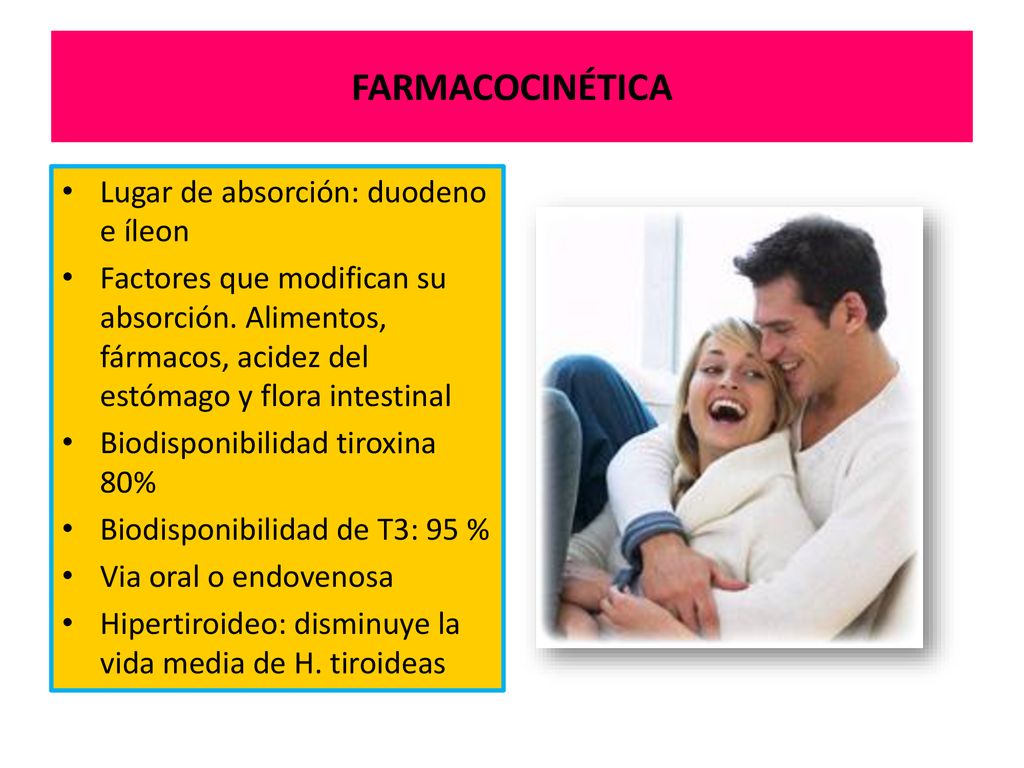 FARMACOCINÉTICA

• Lugar de absorción: duodeno e íleon
• Factores que modifican su absorción. Alimentos, fármacos, acidez del estómago y flora intestinal
• Biodisponibilidad tiroxina 80%
• Biodisponibilidad de T3: 95 %
• Via oral o endovenosa
• Hipertiroideo: disminuye la vida media de H. tiroideas